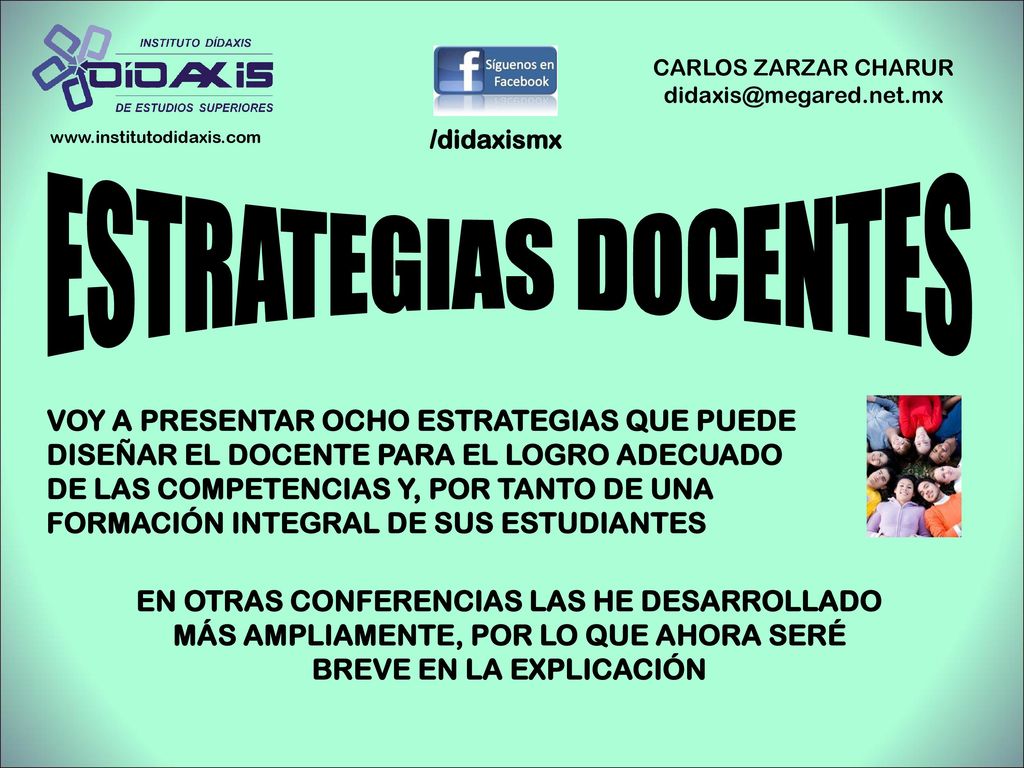 INSTITUTO DÍDAXIS
DÍDAXIS
DE ESTUDIOS SUPERIORES
www.institutodidaxis.com

Síguenos en Facebook
/didaxismx

CARLOS ZARZAR CHARUR
didaxis@megared.net.mx

ESTRATEGIAS DOCENTES

VOY A PRESENTAR OCHO ESTRATEGIAS QUE PUEDE DISEÑAR EL DOCENTE PARA EL LOGRO ADECUADO DE LAS COMPETENCIAS Y, POR TANTO DE UNA FORMACIÓN INTEGRAL DE SUS ESTUDIANTES

EN OTRAS CONFERENCIAS LAS HE DESARROLLADO MÁS AMPLIAMENTE, POR LO QUE AHORA SERÉ BREVE EN LA EXPLICACIÓN